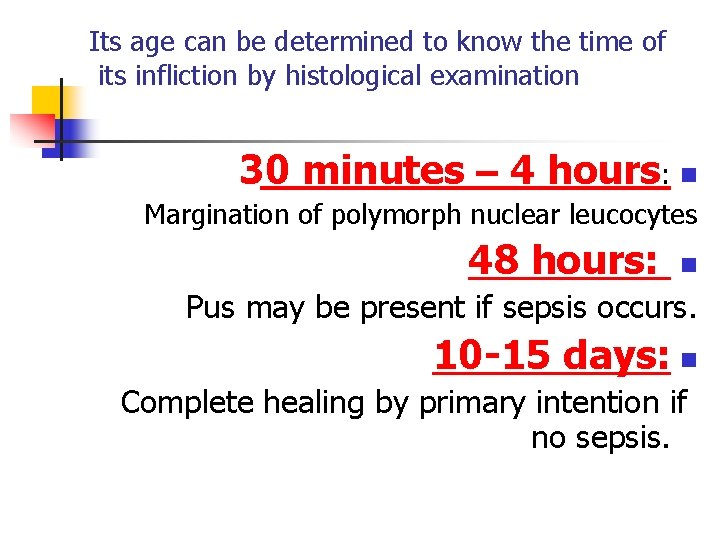 Its age can be determined to know the time of its infliction by histological examination

30 minutes – 4 hours:

Margination of polymorph nuclear leucocytes

48 hours:

Pus may be present if sepsis occurs.

10-15 days:

Complete healing by primary intention if no sepsis.